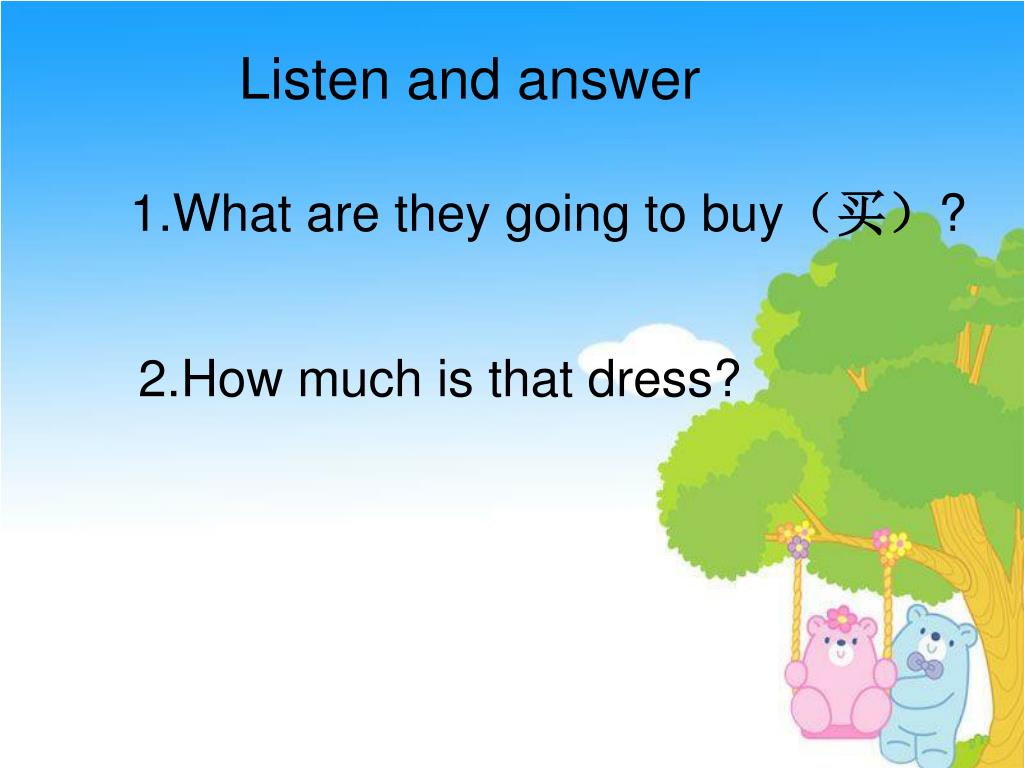 Listen and answer

1.What are they going to buy（买）?

2.How much is that dress?